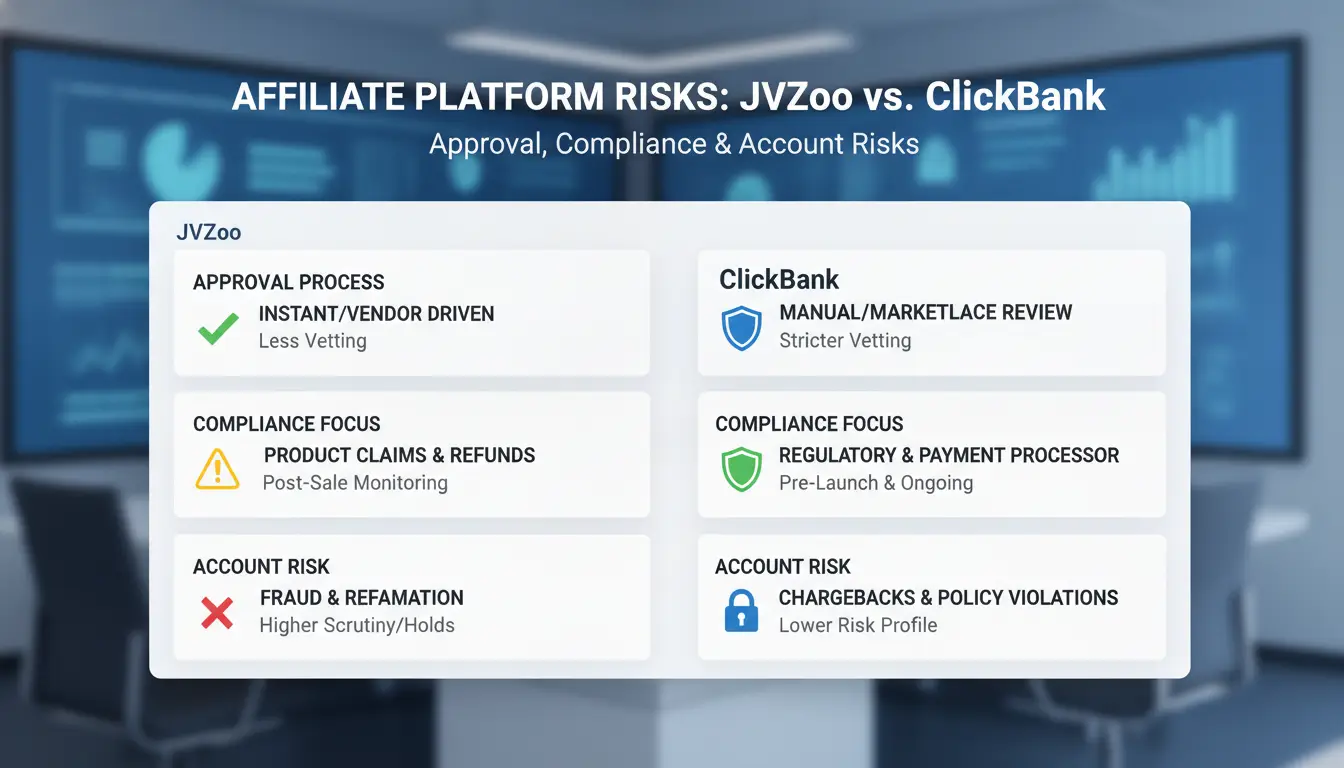 AFFILIATE PLATFORM RISKS: JVZoo vs. ClickBank
Approval, Compliance & Account Risks

JVZoo

APPROVAL PROCESS
INSTANT/VENDOR DRIVEN
Less Vetting

COMPLIANCE FOCUS
PRODUCT CLAIMS & REFUNDS
Post-Sale Monitoring

ACCOUNT RISK
FRAUD & REFAMATION
Higher Scrutiny/Holds

ClickBank
MANUAL/MARKETLACE REVIEW
Stricter Vetting

COMPLIANCE FOCUS
REGULATORY & PAYMENT PROCESSOR
Pre-Launch & Ongoing

ACCOUNT RISK
CHARGEBACKS & POLICY VIOLATIONS
Lower Risk Profile